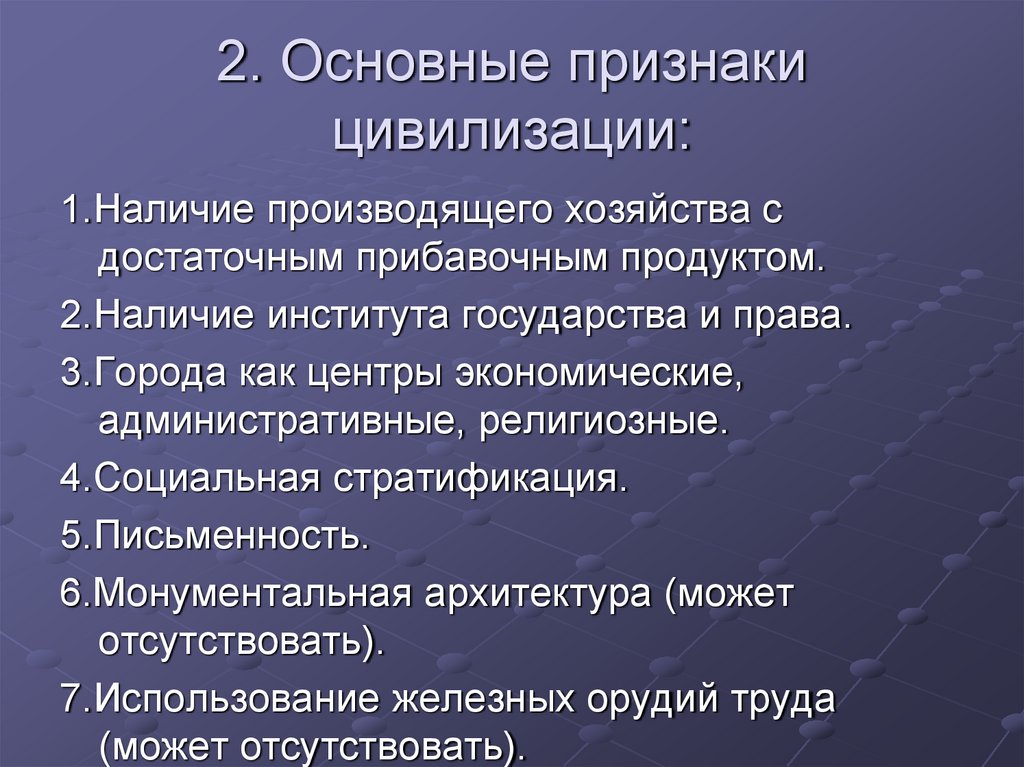 2. Основные признаки цивилизации:

1.Наличие производящего хозяйства с достаточным прибавочным продуктом.

2.Наличие института государства и права.

3.Города как центры экономические, административные, религиозные.

4.Социальная стратификация.

5.Письменность.

6.Монументальная архитектура (может отсутствовать).

7.Использование железных орудий труда (может отсутствовать).